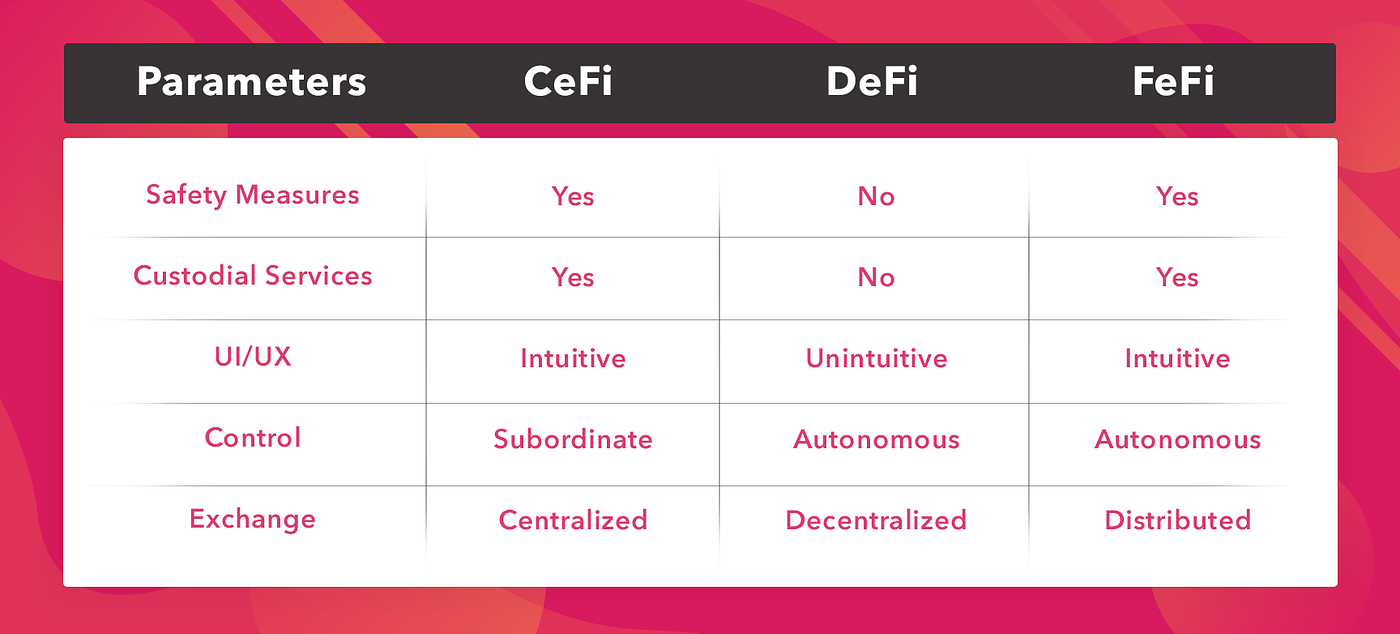 | Parameters | CeFi | DeFi | FeFi |
|---|---|---|---|
| Safety Measures | Yes | No | Yes |
| Custodial Services | Yes | No | Yes |
| UI/UX | Intuitive | Unintuitive | Intuitive |
| Control | Subordinate | Autonomous | Autonomous |
| Exchange | Centralized | Decentralized | Distributed |